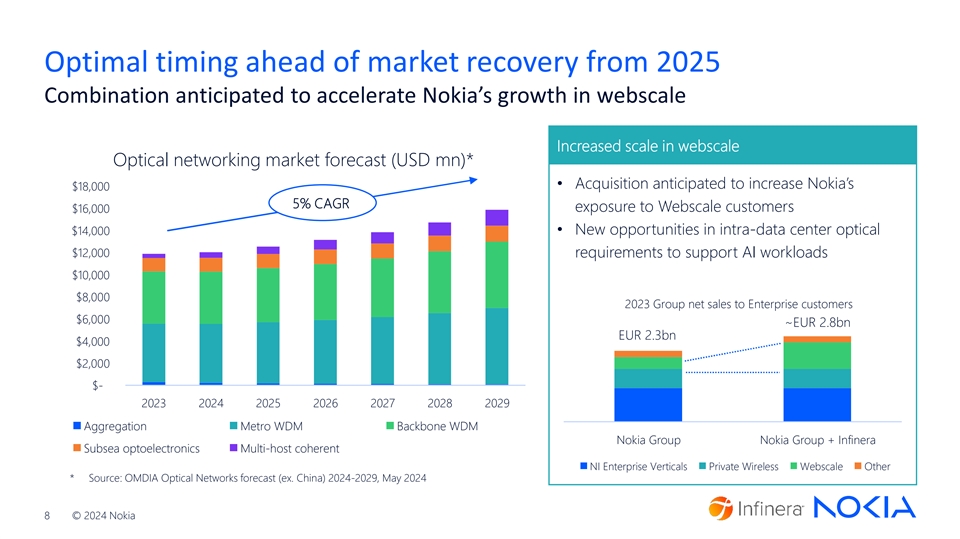 Optimal timing ahead of market recovery from 2025
Combination anticipated to accelerate Nokia's growth in webscale

Optical networking market forecast (USD mn)*

5% CAGR

$18,000
$16,000
$14,000
$12,000
$10,000
$8,000
$6,000
$4,000
$2,000
$-

2023 2024 2025 2026 2027 2028 2029

Aggregation
Metro WDM
Backbone WDM
Subsea optoelectronics
Multi-host coherent

* Source: OMDIA Optical Networks forecast (ex. China) 2024-2029, May 2024

Increased scale in webscale

• Acquisition anticipated to increase Nokia's exposure to Webscale customers
• New opportunities in intra-data center optical requirements to support AI workloads

2023 Group net sales to Enterprise customers

EUR 2.3bn
~EUR 2.8bn

Nokia Group
Nokia Group + Infinera

NI Enterprise Verticals
Private Wireless
Webscale
Other

8 © 2024 Nokia

Infinera NOKIA